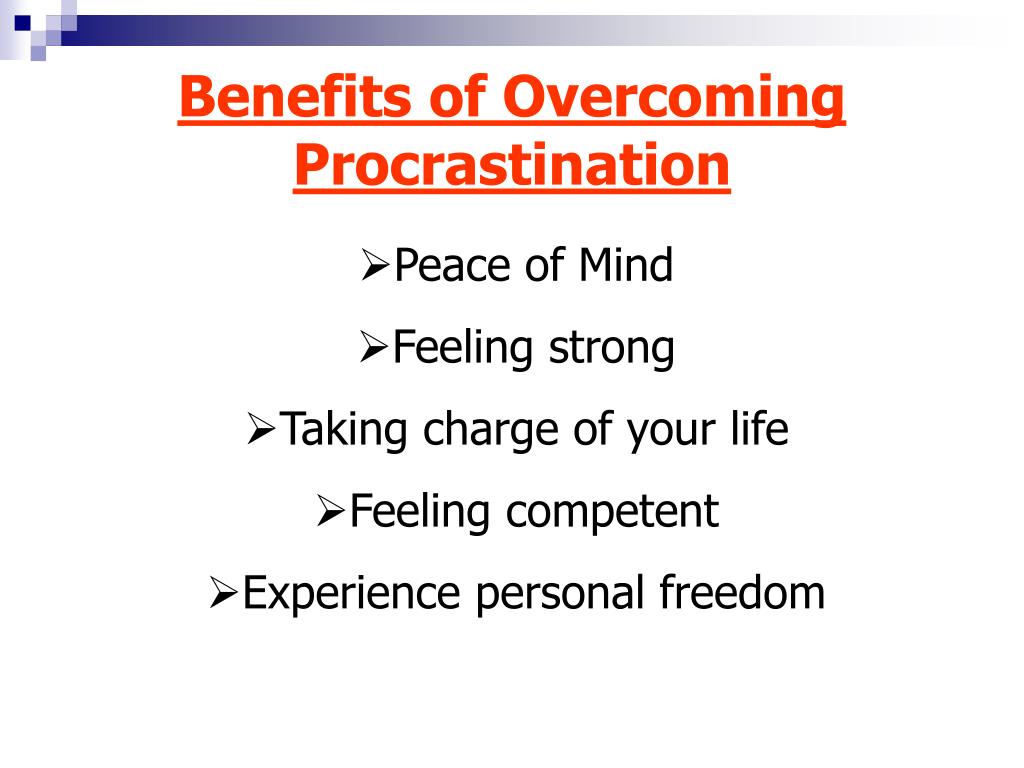 Benefits of Overcoming Procrastination

➢Peace of Mind

➢Feeling strong

➢Taking charge of your life

➢Feeling competent

➢Experience personal freedom